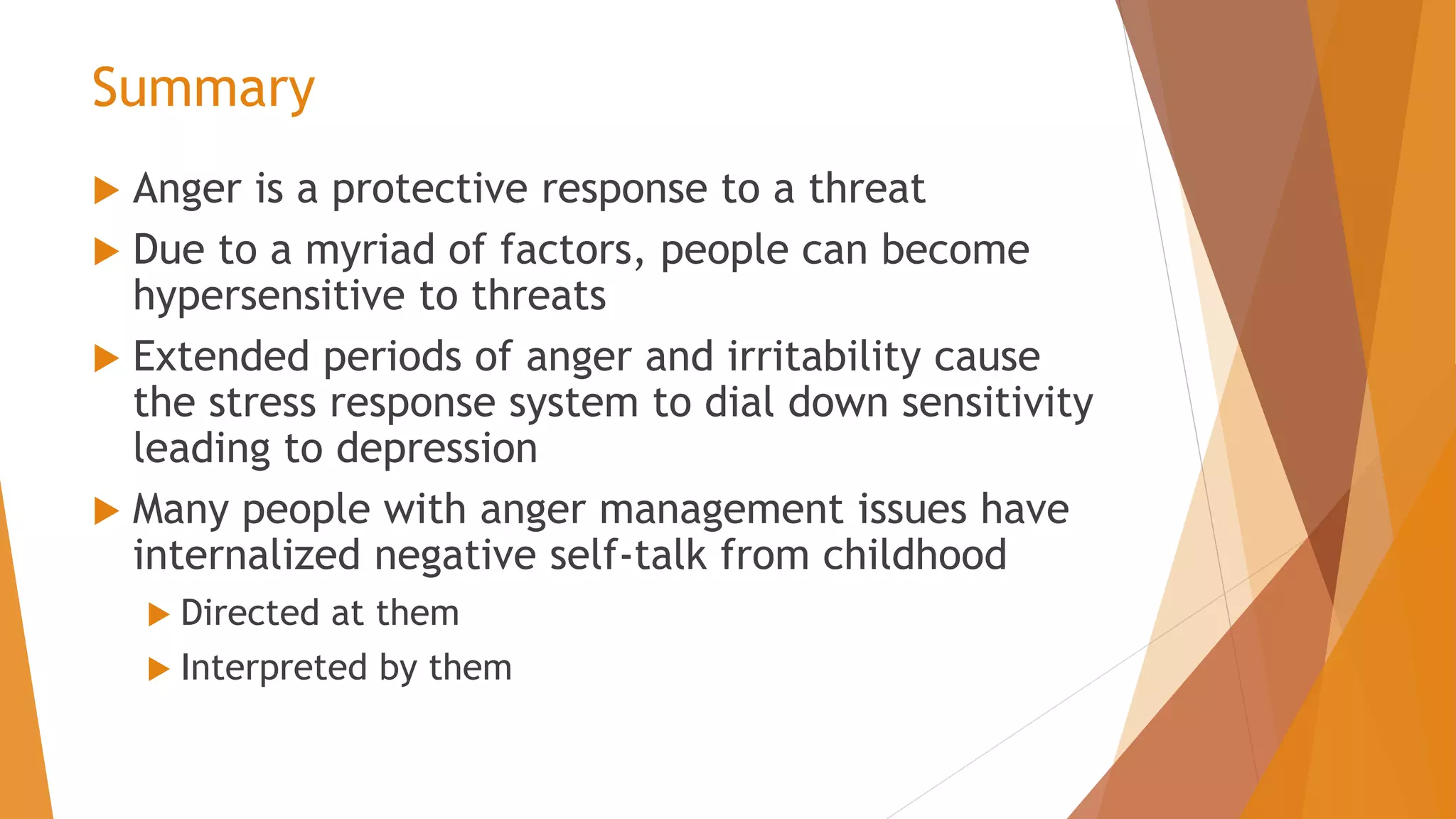 Summary

Anger is a protective response to a threat

Due to a myriad of factors, people can become hypersensitive to threats

Extended periods of anger and irritability cause the stress response system to dial down sensitivity leading to depression

Many people with anger management issues have internalized negative self-talk from childhood

Directed at them

Interpreted by them